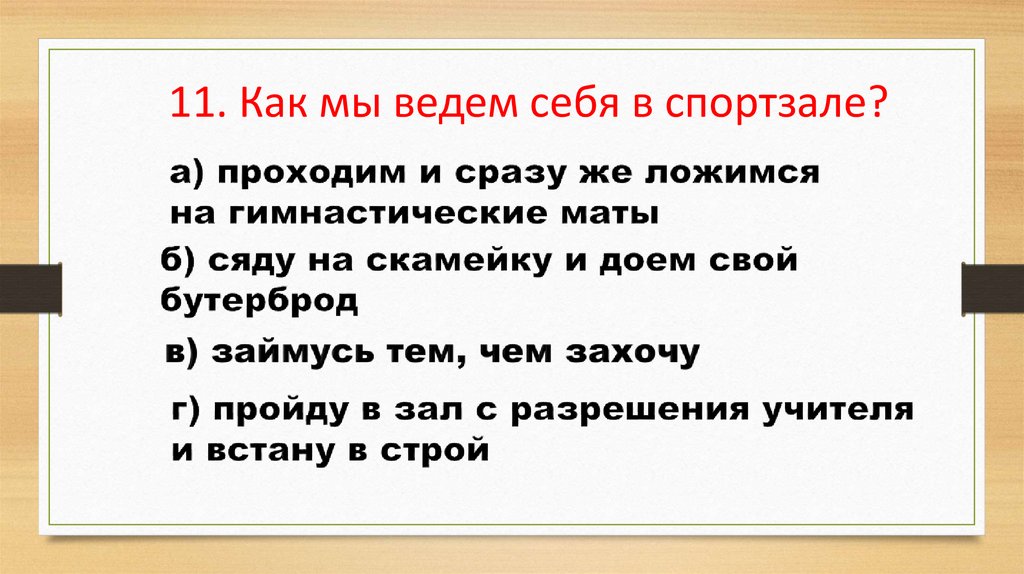 11. Как мы ведем себя в спортзале?

а) проходим и сразу же ложимся на гимнастические маты

б) сяду на скамейку и доем свой бутерброд

в) займусь тем, чем захочу

г) пройду в зал с разрешения учителя и встану в строй